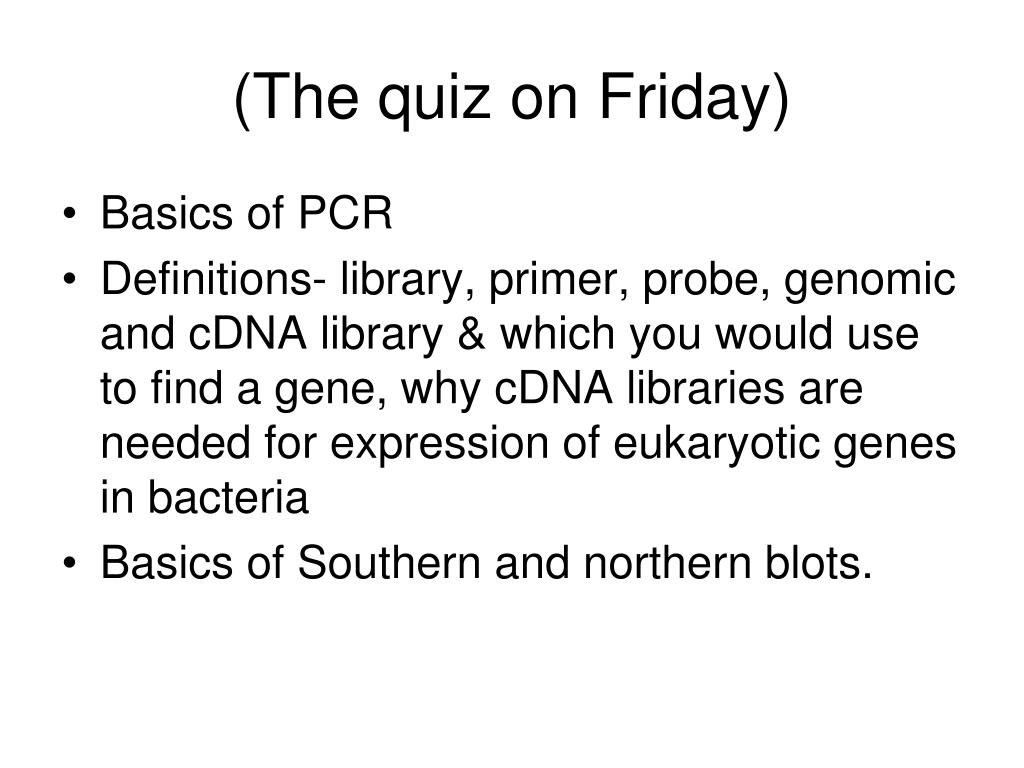 (The quiz on Friday)

• Basics of PCR
• Definitions- library, primer, probe, genomic and cDNA library & which you would use to find a gene, why cDNA libraries are needed for expression of eukaryotic genes in bacteria
• Basics of Southern and northern blots.